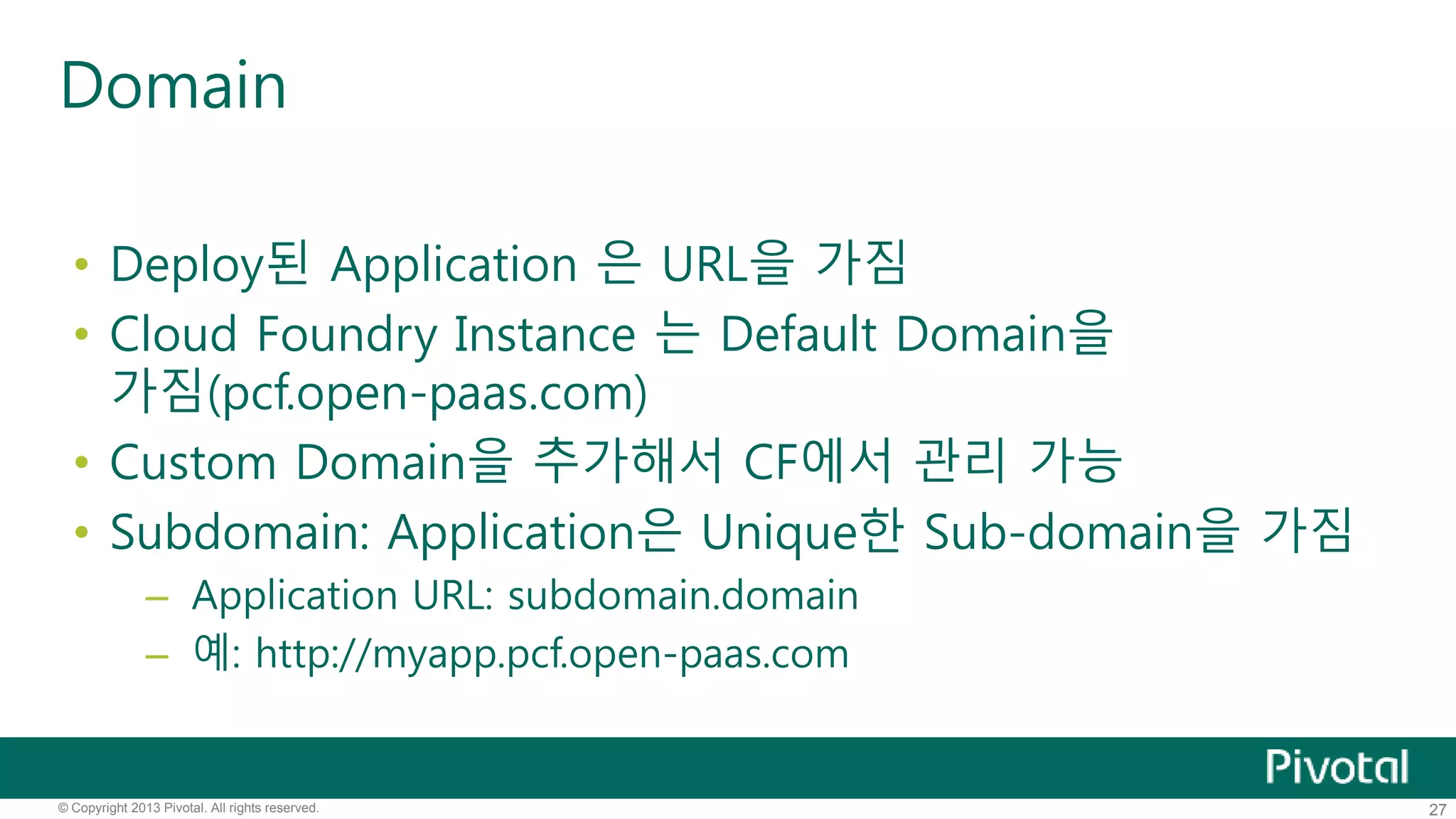 Domain

• Deploy된 Application 은 URL을 가짐
• Cloud Foundry Instance 는 Default Domain을 가짐(pcf.open-paas.com)
• Custom Domain을 추가해서 CF에서 관리 가능
• Subdomain: Application은 Unique한 Sub-domain을 가짐
– Application URL: subdomain.domain
– 예: http://myapp.pcf.open-paas.com

Pivotal

© Copyright 2013 Pivotal. All rights reserved.

27